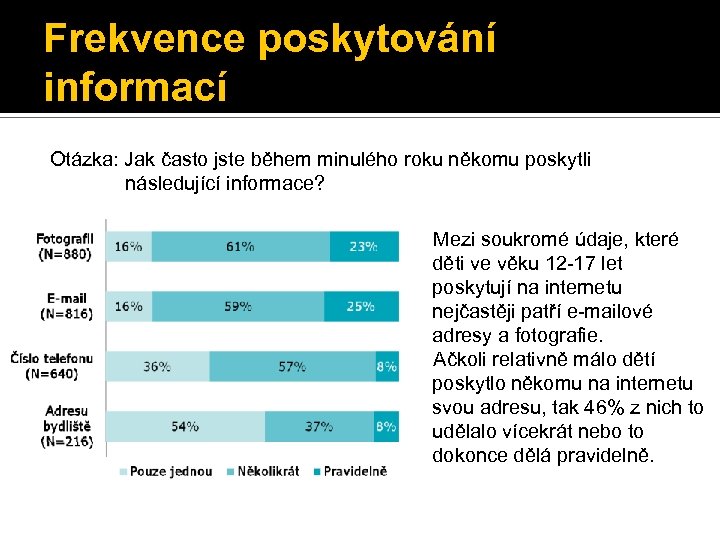 Frekvence poskytování informací

Otázka: Jak často jste během minulého roku někomu poskytli následující informace?

Fotografii (N=880) 16% 61% 23%
E-mail (N=816) 16% 59% 25%
Číslo telefonu (N=640) 36% 57% 8%
Adresu bydliště (N=216) 54% 37% 8%

Pouze jednou Několikrát Pravidelně

Mezi soukromé údaje, které děti ve věku 12-17 let poskytují na internetu nejčastěji patří e-mailové adresy a fotografie.
Ačkoli relativně málo dětí poskytlo někomu na internetu svou adresu, tak 46% z nich to udělalo vícekrát nebo to dokonce dělá pravidelně.